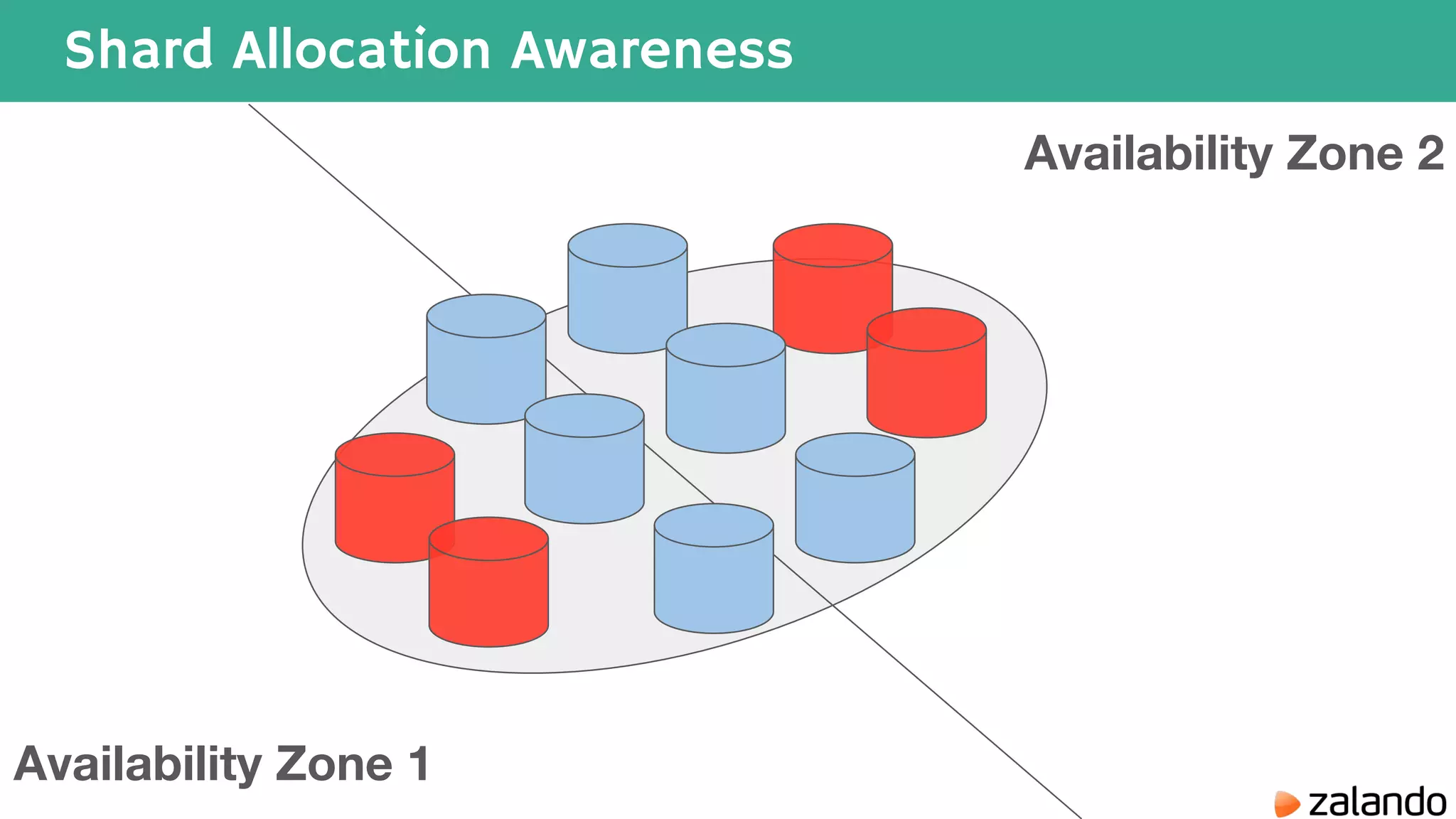 Shard Allocation Awareness

Availability Zone 2

Availability Zone 1

zalando